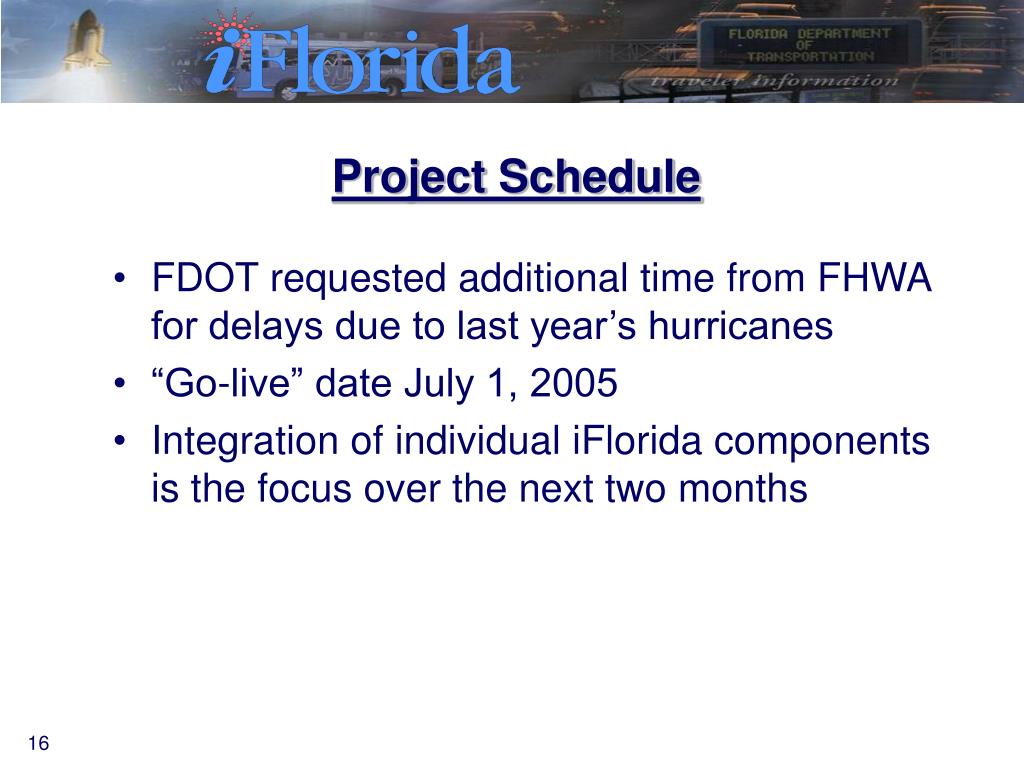 iFlorida

FLORIDA DEPARTMENT OF TRANSPORTATION

traveler information

Project Schedule

• FDOT requested additional time from FHWA for delays due to last year’s hurricanes
• “Go-live” date July 1, 2005
• Integration of individual iFlorida components is the focus over the next two months

16